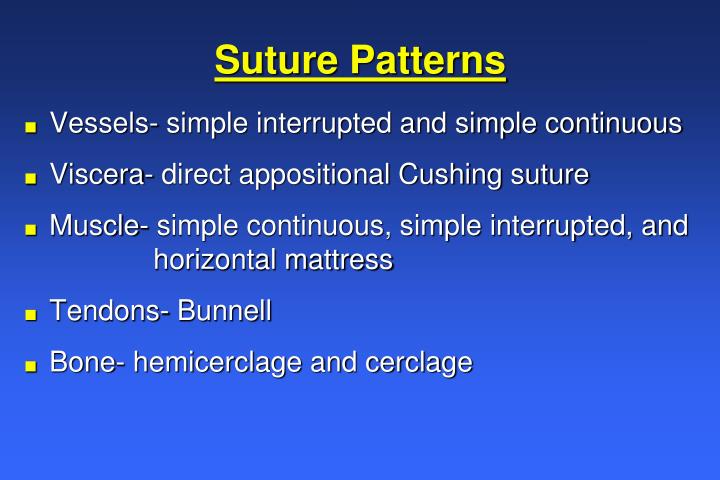 Suture Patterns

- Vessels- simple interrupted and simple continuous
- Viscera- direct appositional Cushing suture
- Muscle- simple continuous, simple interrupted, and horizontal mattress
- Tendons- Bunnell
- Bone- hemicerclage and cerclage